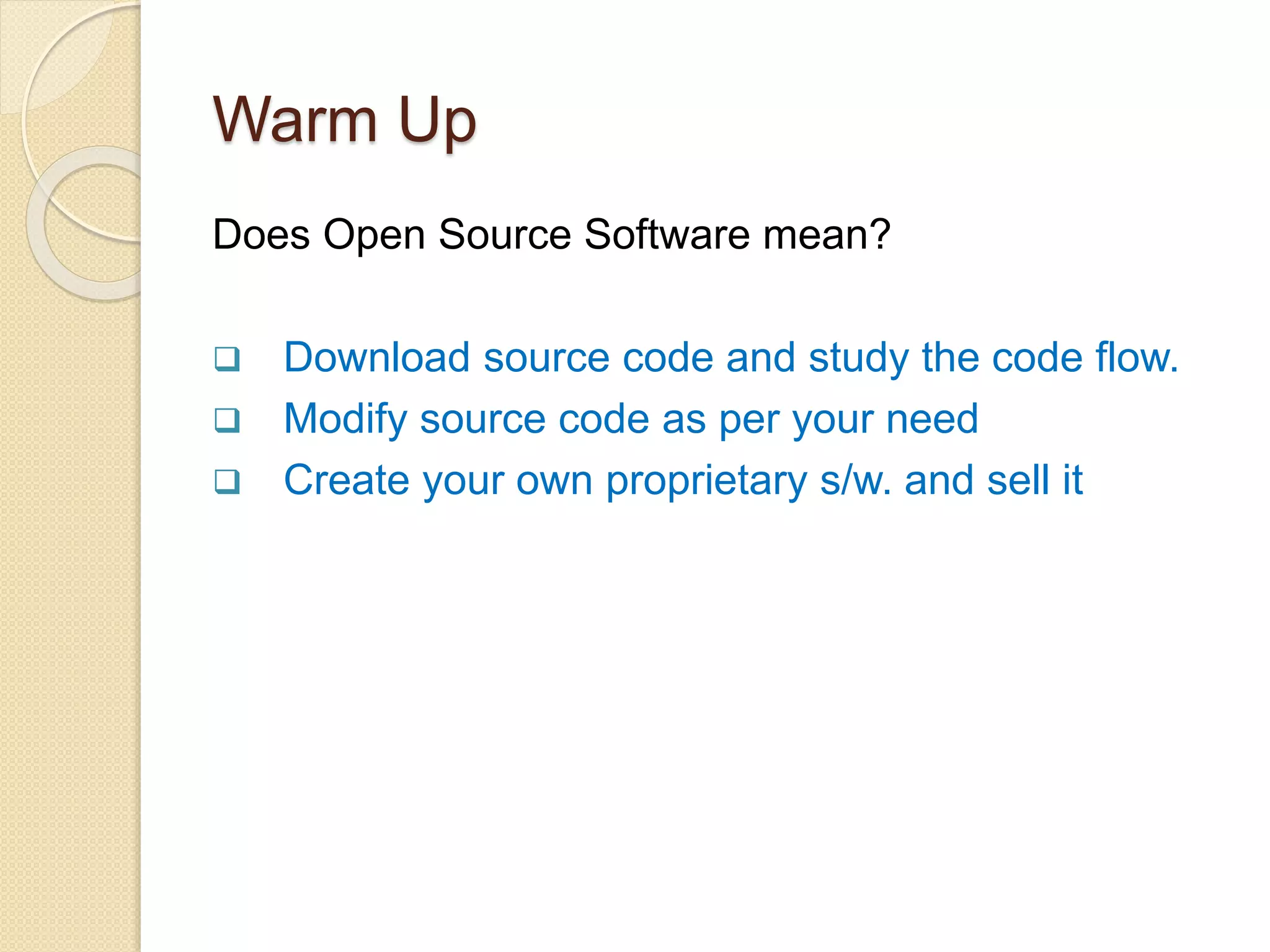 Warm Up

Does Open Source Software mean?

❑ Download source code and study the code flow.
❑ Modify source code as per your need
❑ Create your own proprietary s/w. and sell it